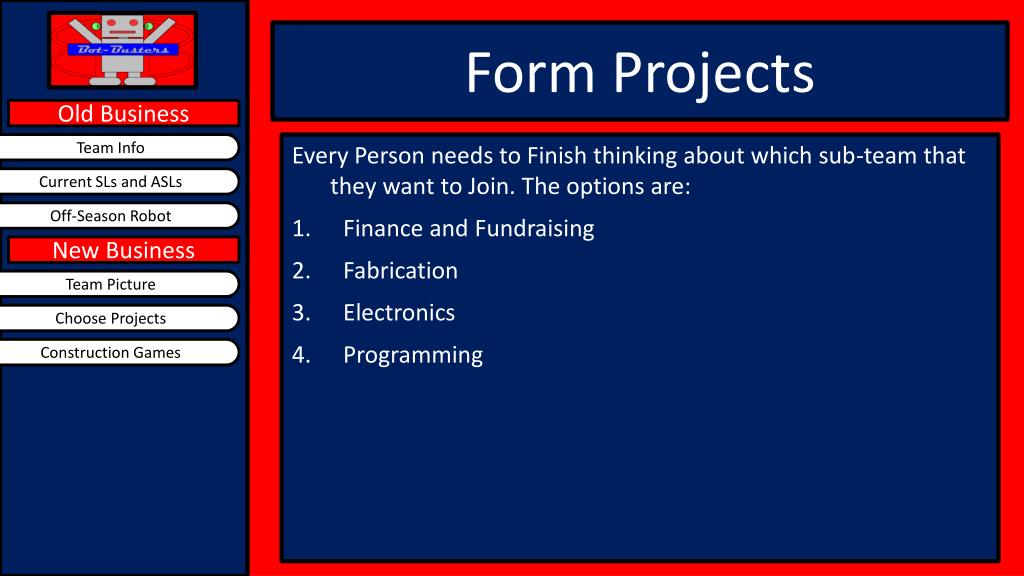 Bot-Busters

Old Business

Team Info

Current SLs and ASLs

Off-Season Robot

New Business

Team Picture

Choose Projects

Construction Games

Form Projects

Every Person needs to Finish thinking about which sub-team that they want to Join. The options are:

1. Finance and Fundraising
2. Fabrication
3. Electronics
4. Programming